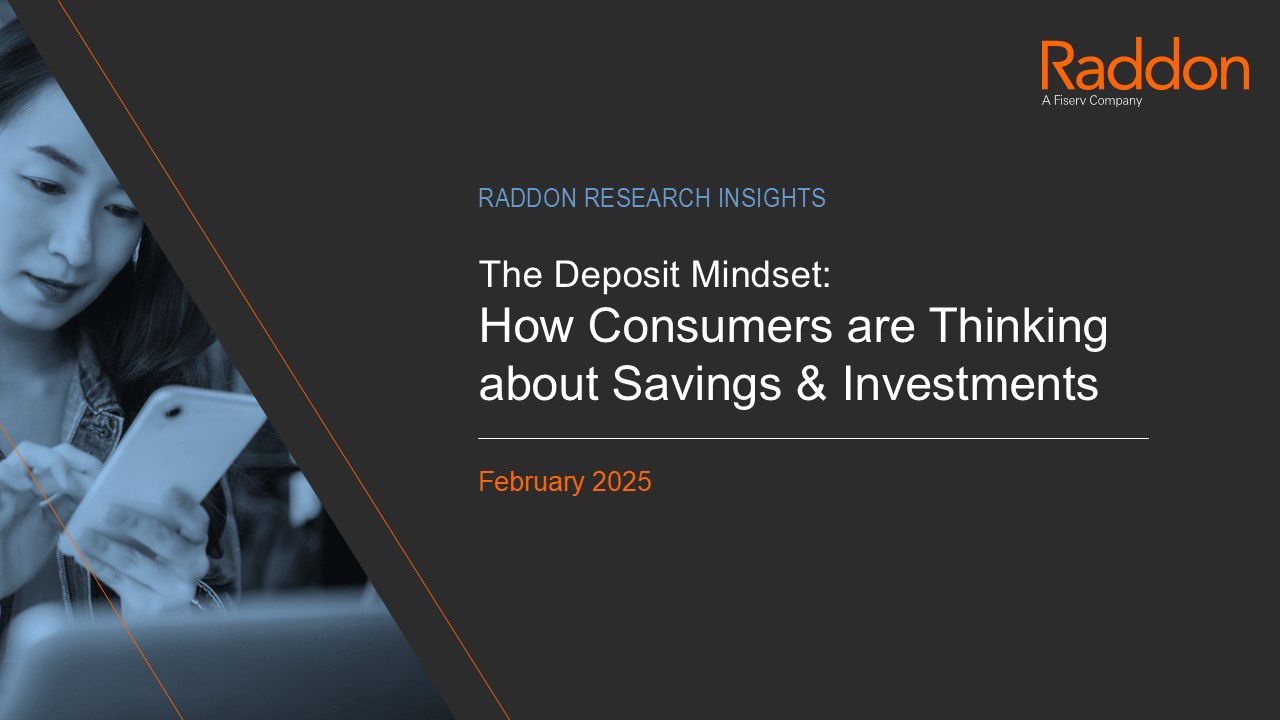 Raddon
A Fiserv Company

RADDON RESEARCH INSIGHTS

The Deposit Mindset:
How Consumers are Thinking about Savings & Investments

February 2025